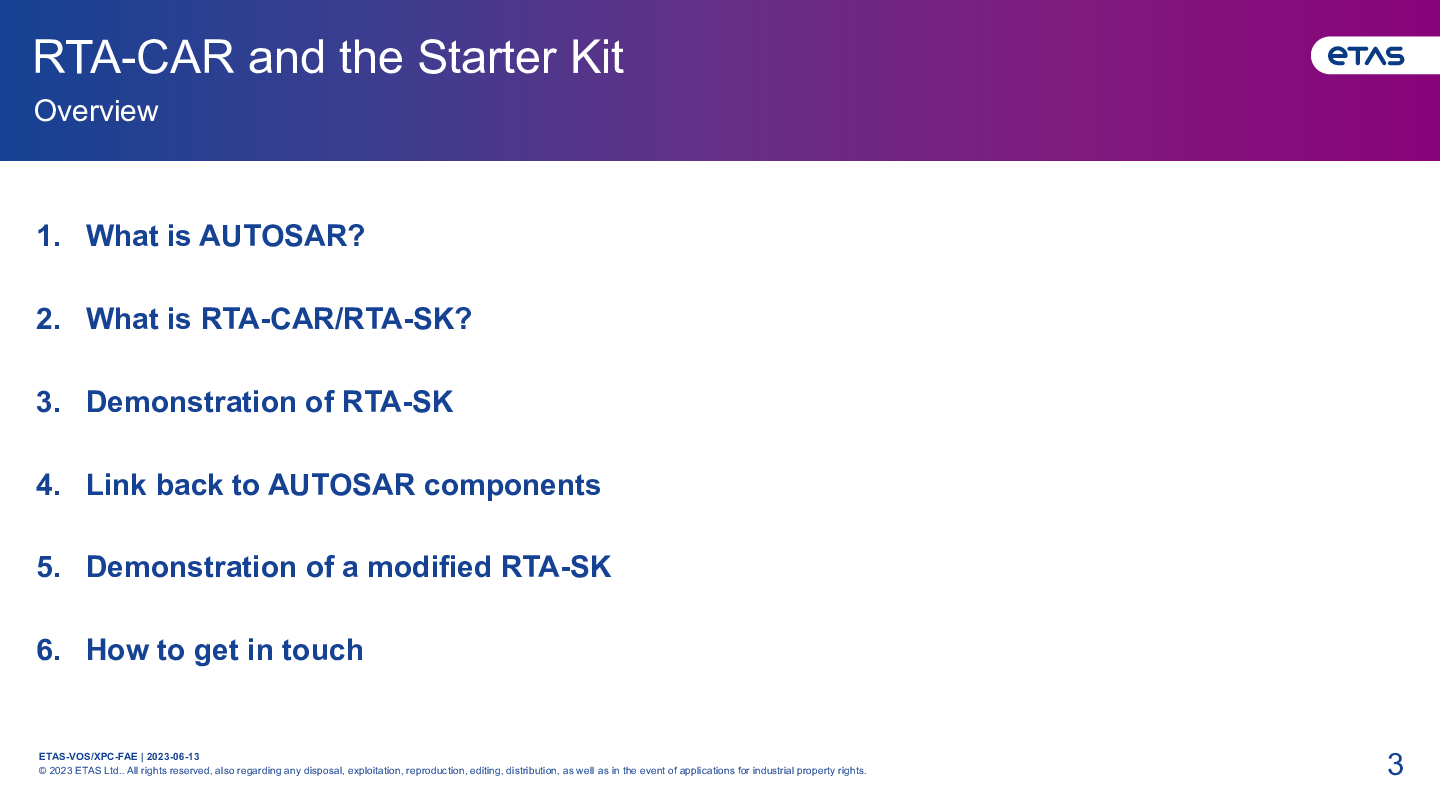 RTA-CAR and the Starter Kit
Overview

ETAS

1. What is AUTOSAR?

2. What is RTA-CAR/RTA-SK?

3. Demonstration of RTA-SK

4. Link back to AUTOSAR components

5. Demonstration of a modified RTA-SK

6. How to get in touch

ETAS-VOS/XPC-FAE | 2023-06-13
© 2023 ETAS Ltd.. All rights reserved, also regarding any disposal, exploitation, reproduction, editing, distribution, as well as in the event of applications for industrial property rights.

3